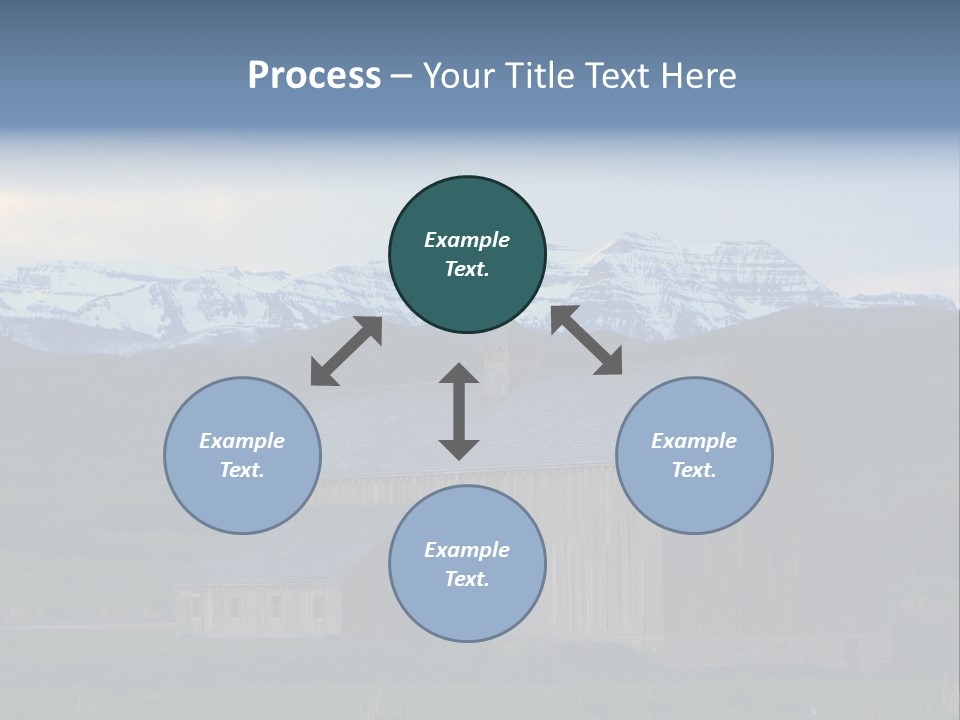 Process – Your Title Text Here

Example Text.

Example Text.

Example Text.

Example Text.